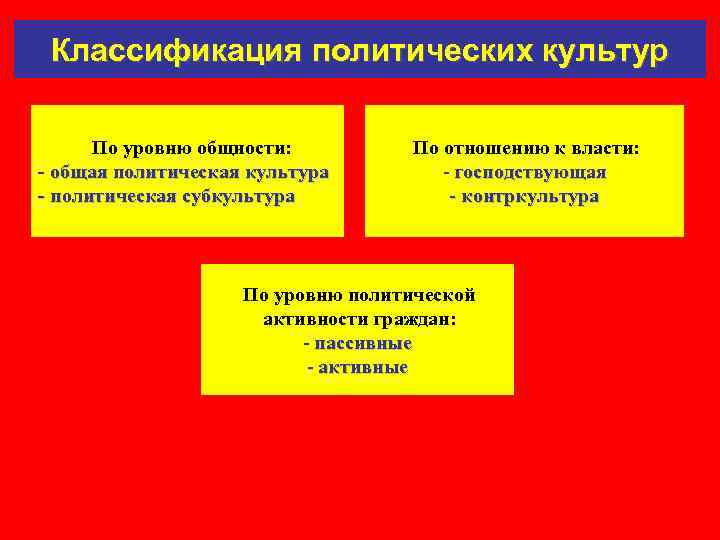 Классификация политических культур

По уровню общности:
- общая политическая культура
- политическая субкультура

По отношению к власти:
- господствующая
- контркультура

По уровню политической активности граждан:
- пассивные
- активные